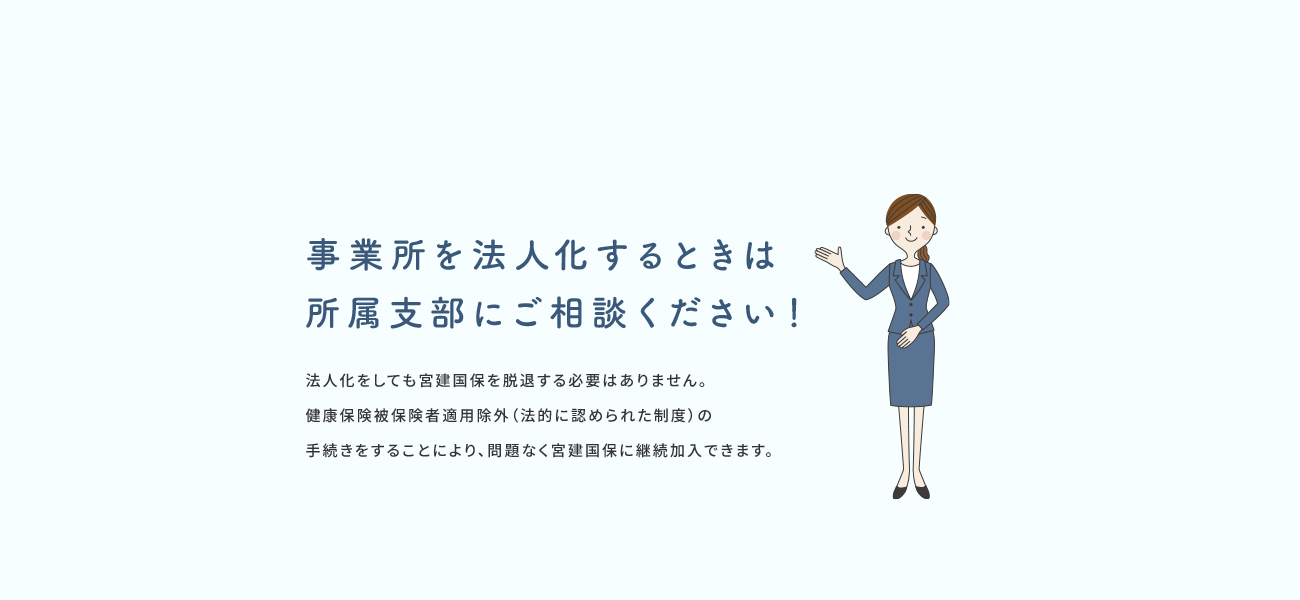 事業所を法人化するときは
所属支部にご相談ください！

法人化をしても宮建国保を脱退する必要はありません。
健康保険被保険者適用除外（法的に認められた制度）の
手続きをすることにより、問題なく宮建国保に継続加入できます。